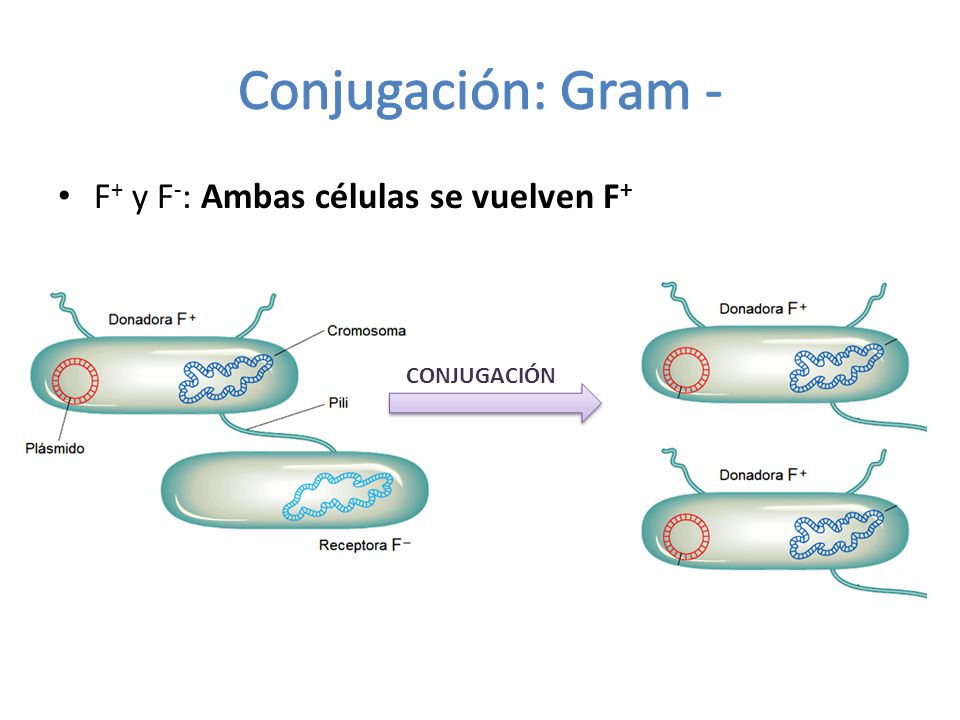 Conjugación: Gram -

• $F^+$ y $F^-$: **Ambas células se vuelven $F^+$**

Donadora $F^+$

Cromosoma

Plásmido

Pili

Receptora $F^-$

CONJUGACIÓN

Donadora $F^+$

Donadora $F^+$